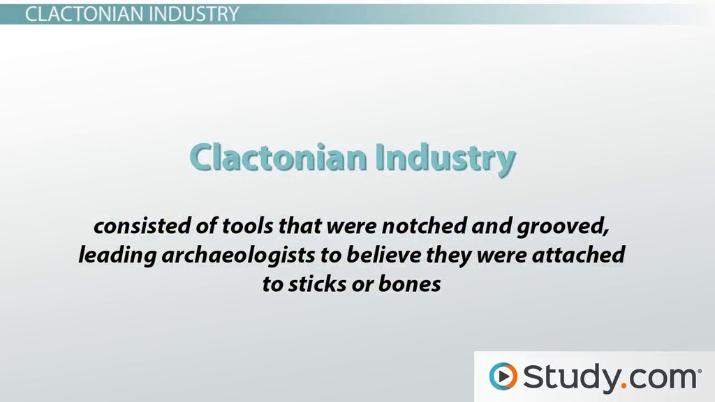 CLACTONIAN INDUSTRY

Clactonian Industry

consisted of tools that were notched and grooved, leading archaeologists to believe they were attached to sticks or bones

Study.com